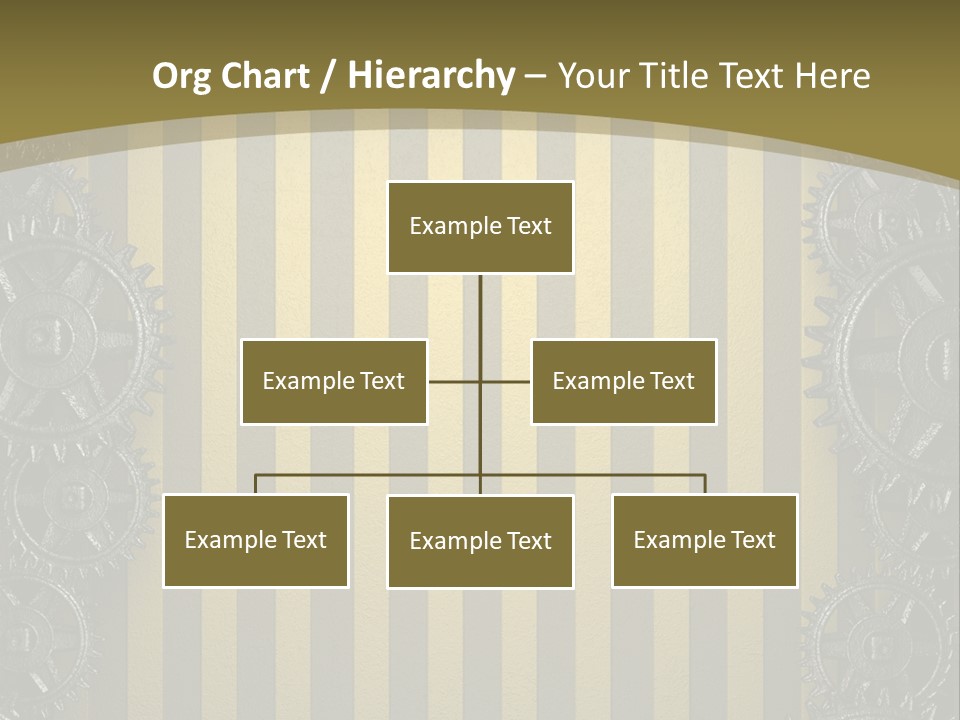 Org Chart / Hierarchy – Your Title Text Here

Example Text

Example Text

Example Text

Example Text

Example Text

Example Text